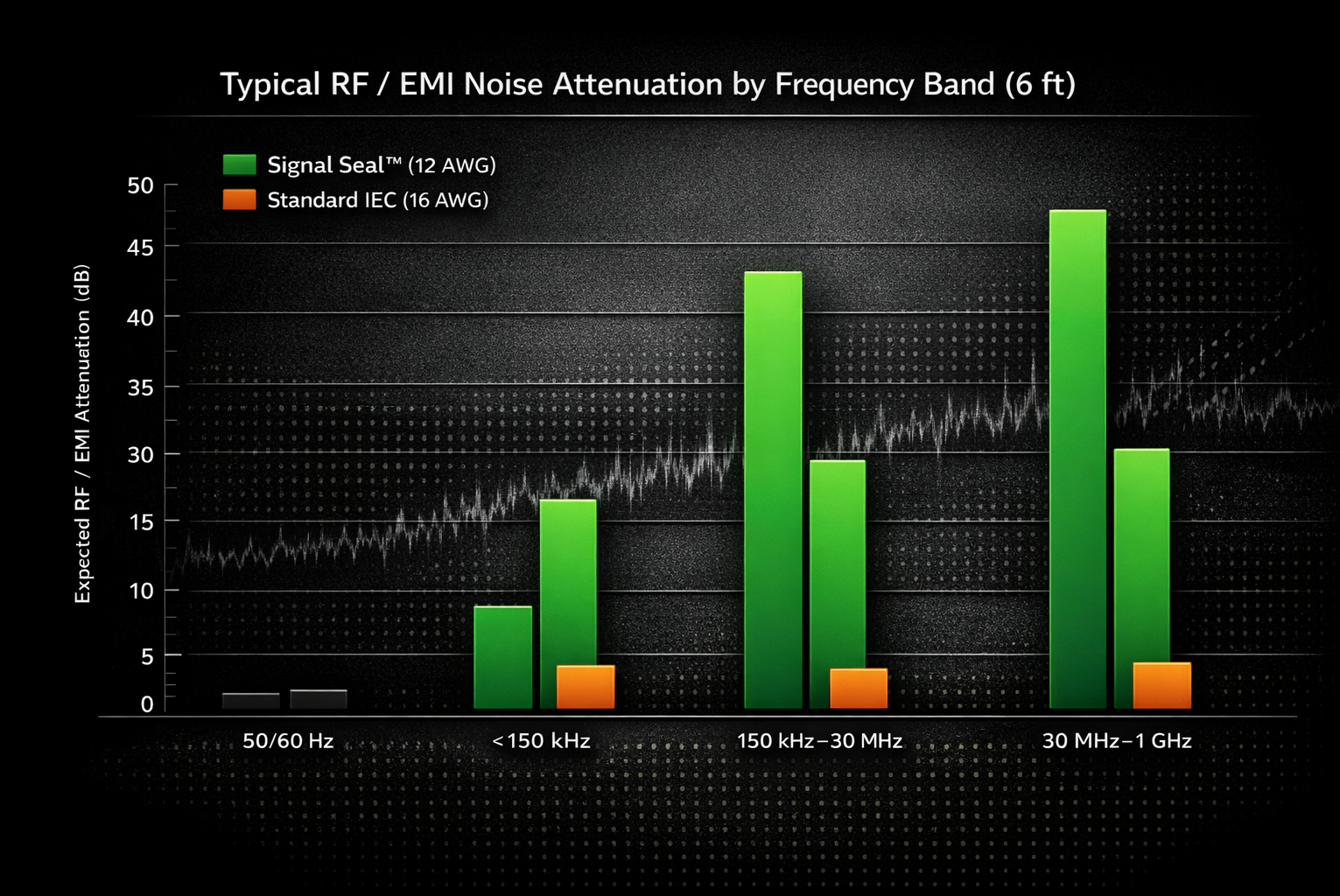 Typical RF / EMI Noise Attenuation by Frequency Band (6 ft)

Signal Seal™ (12 AWG)
Standard IEC (16 AWG)

Expected RF / EMI Attenuation (dB)

50
45
40
35
30
15
10
5
0

50/60 Hz
<150 kHz
150 kHz–30 MHz
30 MHz–1 GHz